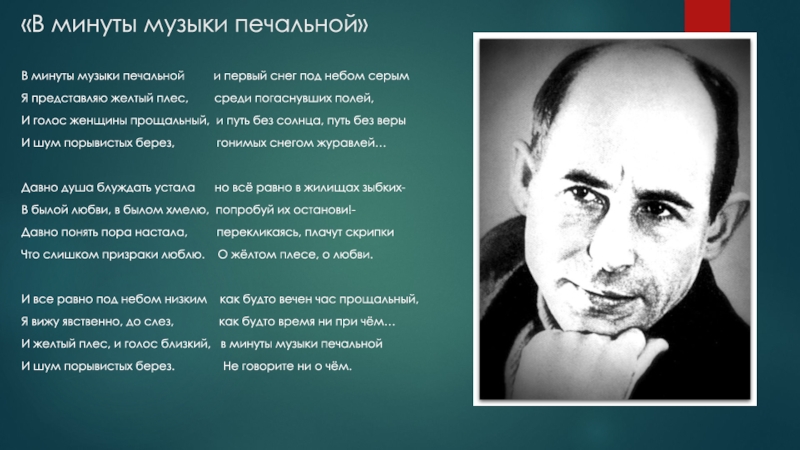 «В минуты музыки печальной»

В минуты музыки печальной
Я представляю желтый плес,
И голос женщины прощальный,
И шум порывистых берез,

Давно душа блуждать устала
В былой любви, в былом хмелю,
Давно понять пора настала,
Что слишком призраки люблю.

И все равно под небом низким
Я вижу явственно, до слез,
И желтый плес, и голос близкий,
И шум порывистых берез.

и первый снег под небом серым
среди погаснувших полей,
и путь без солнца, путь без веры
гонимых снегом журавлей…

но всё равно в жилищах зыбких-
попробуй их останови!-
перекликаясь, плачут скрипки
О жёлтом плесе, о любви.

как будто вечен час прощальный,
как будто время ни при чём…
в минуты музыки печальной
Не говорите ни о чём.